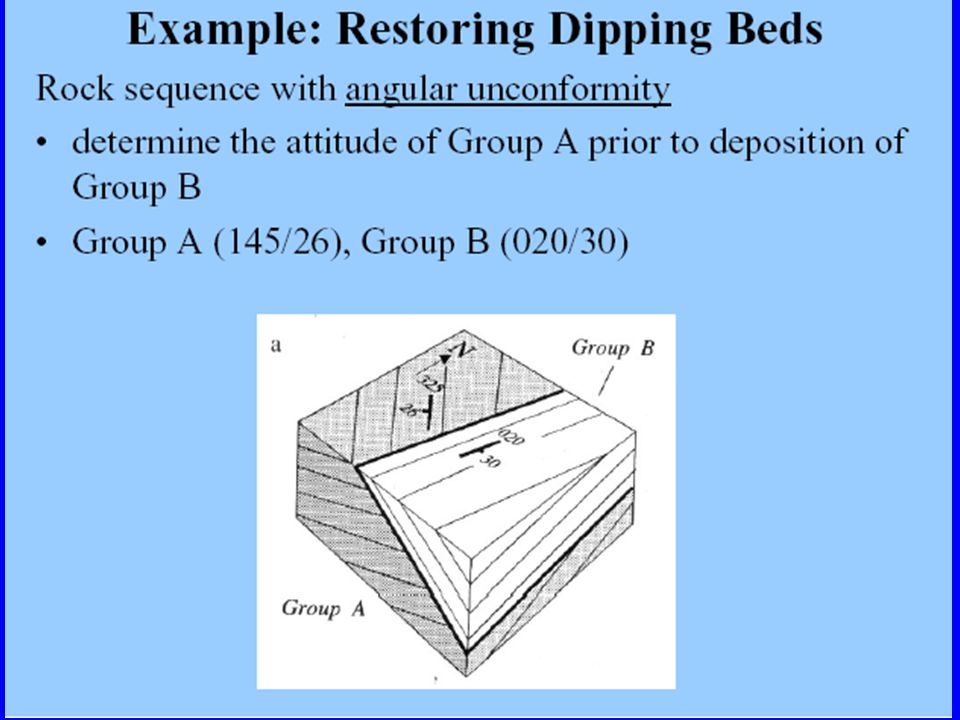 Example: Restoring Dipping Beds

Rock sequence with angular unconformity

• determine the attitude of Group A prior to deposition of Group B

• Group A (145/26), Group B (020/30)

a

N

325

26

Group B

020

30

Group A